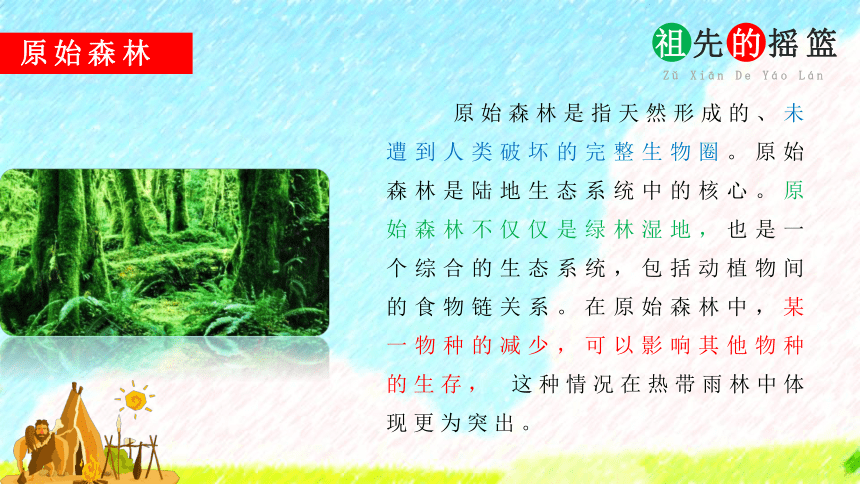 原始森林

祖先的摇篮
Zǔ Xiān De Yáo Lán

原始森林是指天然形成的、未遭到人类破坏的完整生物圈。原始森林是陆地生态系统中的核心。原始森林不仅仅是绿林湿地，也是一个综合的生态系统，包括动植物间的食物链关系。在原始森林中，某一物种的减少，可以影响其他物种的生存， 这种情况在热带雨林中体现更为突出。